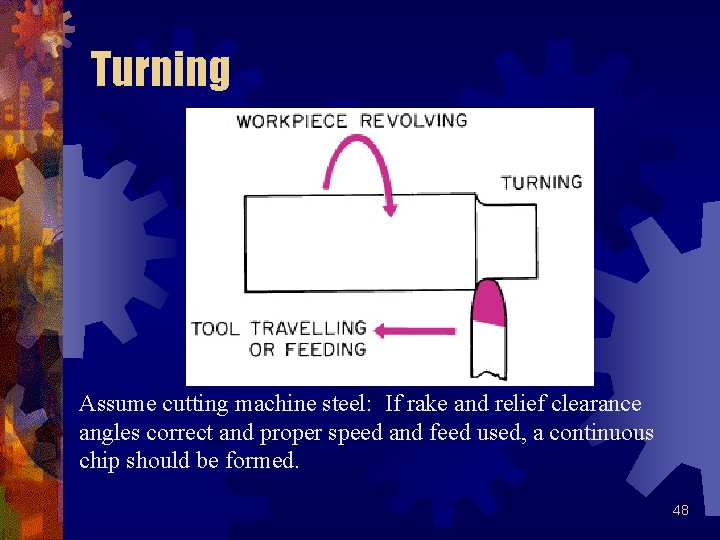 Turning

WORKPIECE REVOLVING

TURNING

TOOL TRAVELLING OR FEEDING

Assume cutting machine steel: If rake and relief clearance angles correct and proper speed and feed used, a continuous chip should be formed.

48